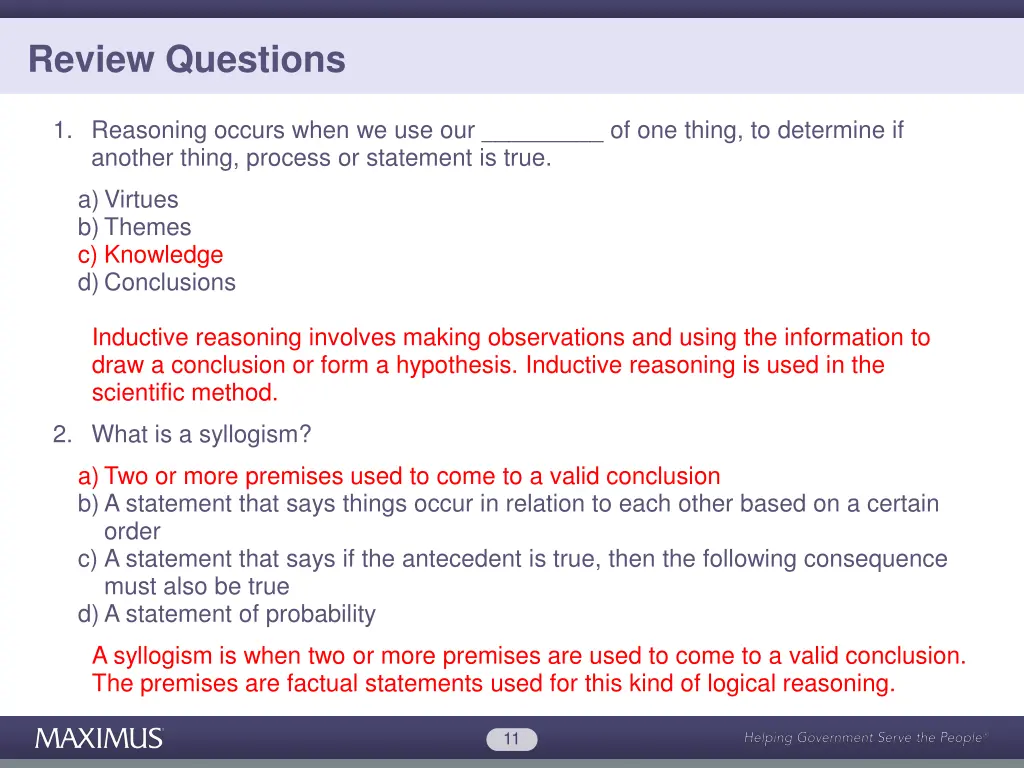 Review Questions

1. Reasoning occurs when we use our _________ of one thing, to determine if another thing, process or statement is true.

a) Virtues
b) Themes
c) Knowledge
d) Conclusions

Inductive reasoning involves making observations and using the information to draw a conclusion or form a hypothesis. Inductive reasoning is used in the scientific method.

2. What is a syllogism?

a) Two or more premises used to come to a valid conclusion
b) A statement that says things occur in relation to each other based on a certain order
c) A statement that says if the antecedent is true, then the following consequence must also be true
d) A statement of probability

A syllogism is when two or more premises are used to come to a valid conclusion. The premises are factual statements used for this kind of logical reasoning.

MAXIMUS

11

Helping Government Serve the People®